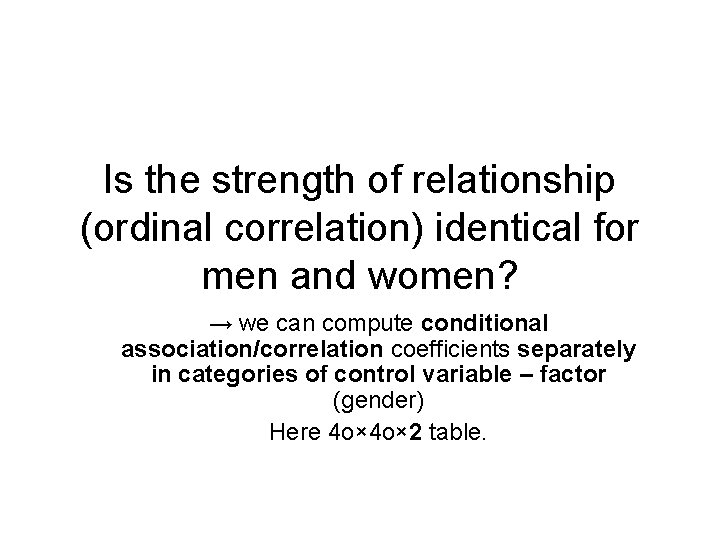 Is the strength of relationship (ordinal correlation) identical for men and women?

→ we can compute conditional association/correlation coefficients separately in categories of control variable – factor (gender)

Here 4o×4o×2 table.